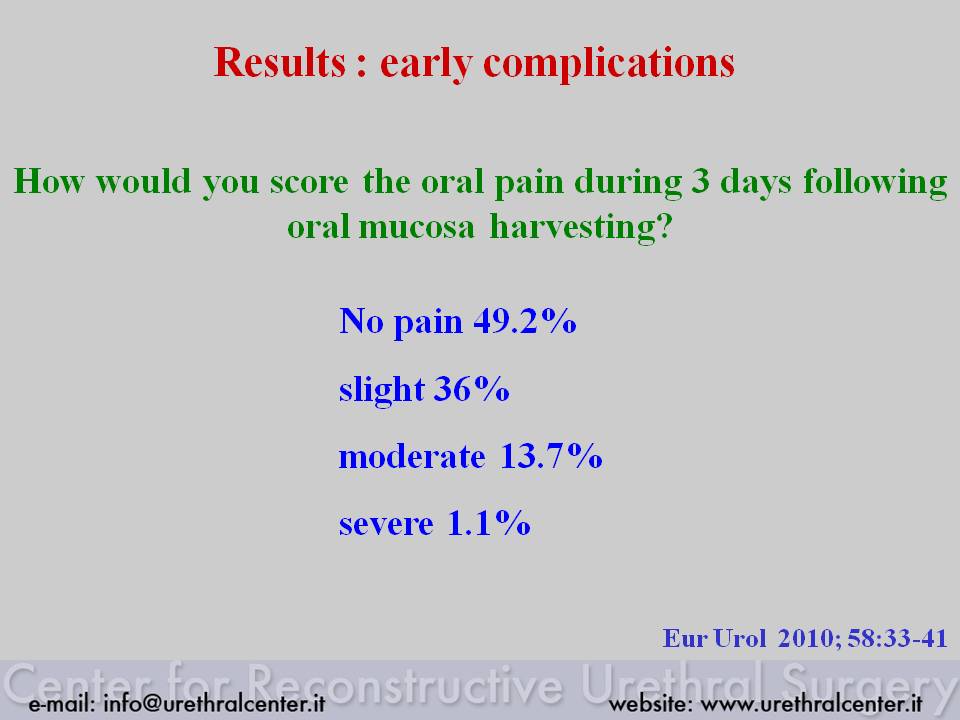 Results : early complications

How would you score the oral pain during 3 days following oral mucosa harvesting?

No pain 49.2%

slight 36%

moderate 13.7%

severe 1.1%

Eur Urol 2010; 58:33-41

Center for Reconstructive Urethral Surgery

e-mail: info@urethralcenter.it

website: www.urethralcenter.it